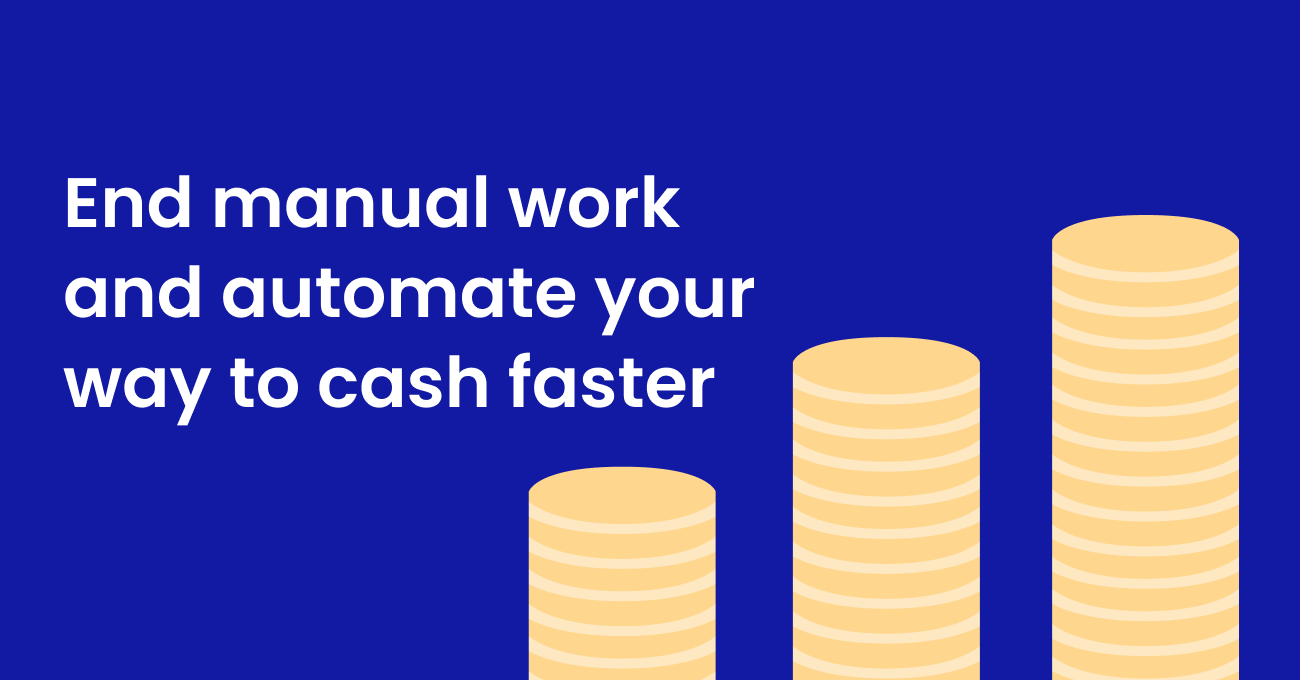 End manual work and automate your way to cash faster